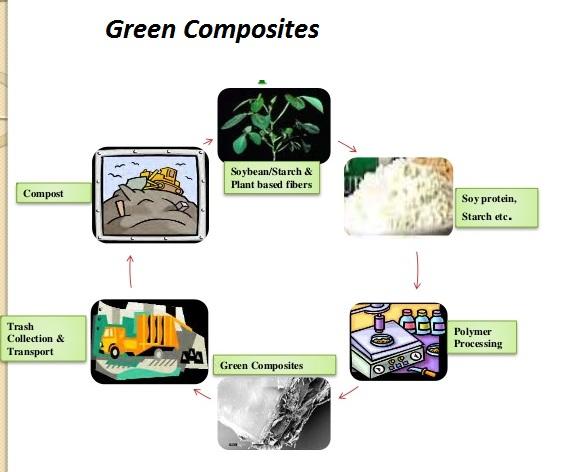 Green Composites

Soybean/Starch & Plant based fibers

Soy protein, Starch etc.

Polymer Processing

Green Composites

Trash Collection & Transport

Compost